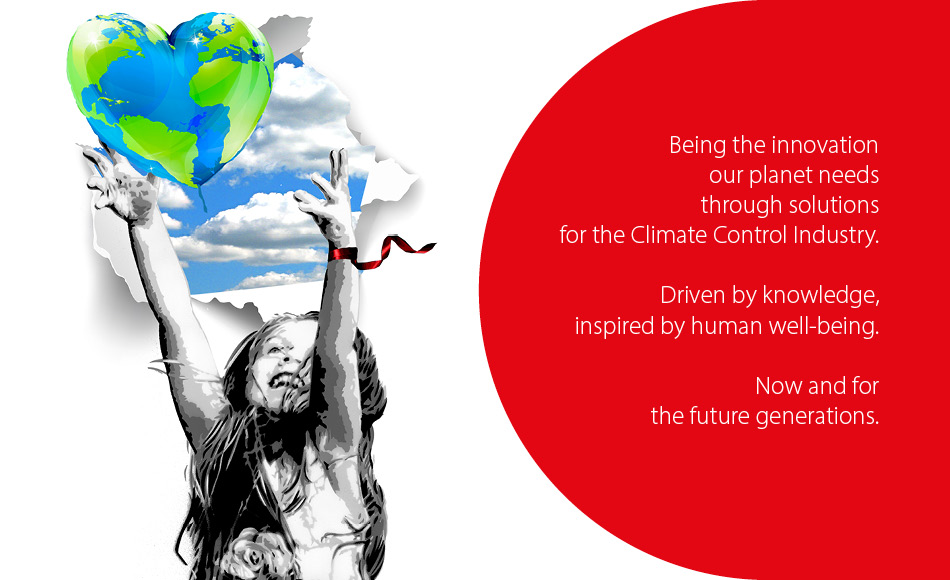 Being the innovation
our planet needs
through solutions
for the Climate Control Industry.

Driven by knowledge,
inspired by human well-being.

Now and for
the future generations.